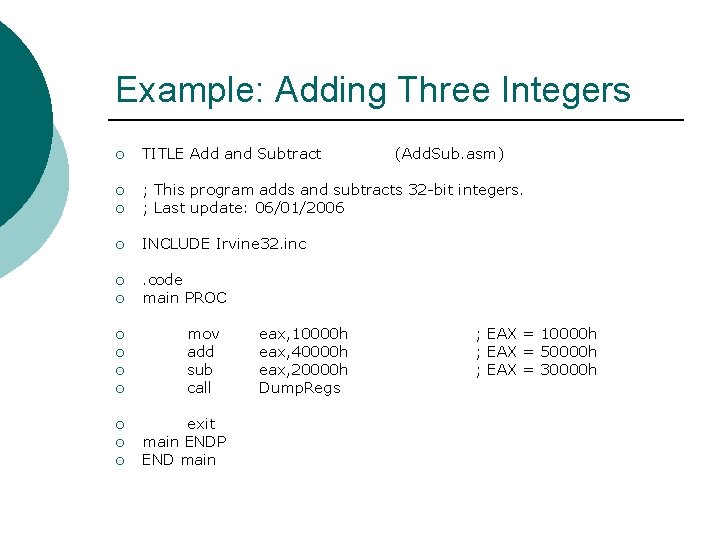 Example: Adding Three Integers

TITLE Add and Subtract (AddSub.asm)

; This program adds and subtracts 32-bit integers.
; Last update: 06/01/2006

INCLUDE Irvine32.inc

.code
main PROC

mov eax,10000h ; EAX = 10000h
add eax,40000h ; EAX = 50000h
sub eax,20000h ; EAX = 30000h
call DumpRegs

exit
main ENDP
END main